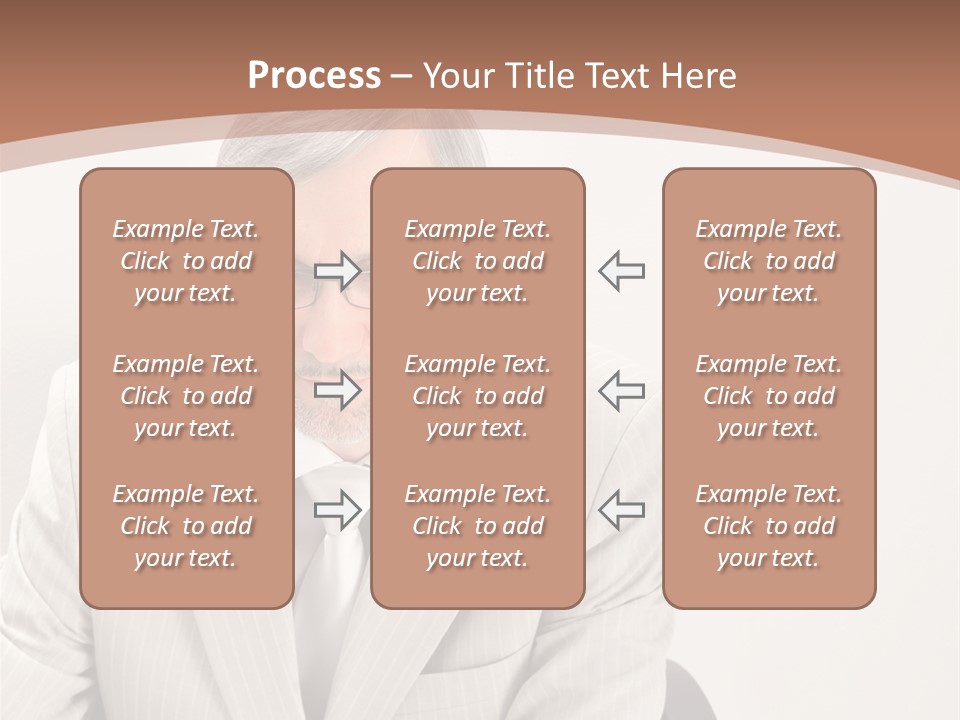 Process – Your Title Text Here

Example Text. Click to add your text.

Example Text. Click to add your text.

Example Text. Click to add your text.

Example Text. Click to add your text.

Example Text. Click to add your text.

Example Text. Click to add your text.

Example Text. Click to add your text.

Example Text. Click to add your text.

Example Text. Click to add your text.